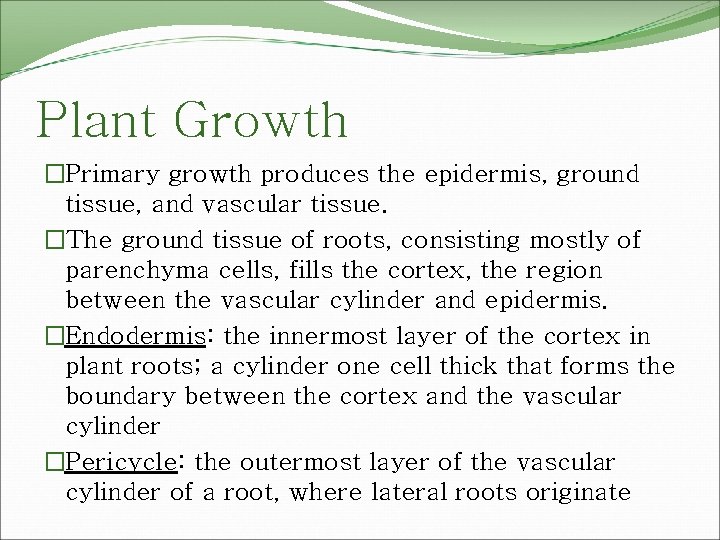 Plant Growth

□Primary growth produces the epidermis, ground tissue, and vascular tissue.

□The ground tissue of roots, consisting mostly of parenchyma cells, fills the cortex, the region between the vascular cylinder and epidermis.

□Endodermis: the innermost layer of the cortex in plant roots; a cylinder one cell thick that forms the boundary between the cortex and the vascular cylinder

□Pericycle: the outermost layer of the vascular cylinder of a root, where lateral roots originate